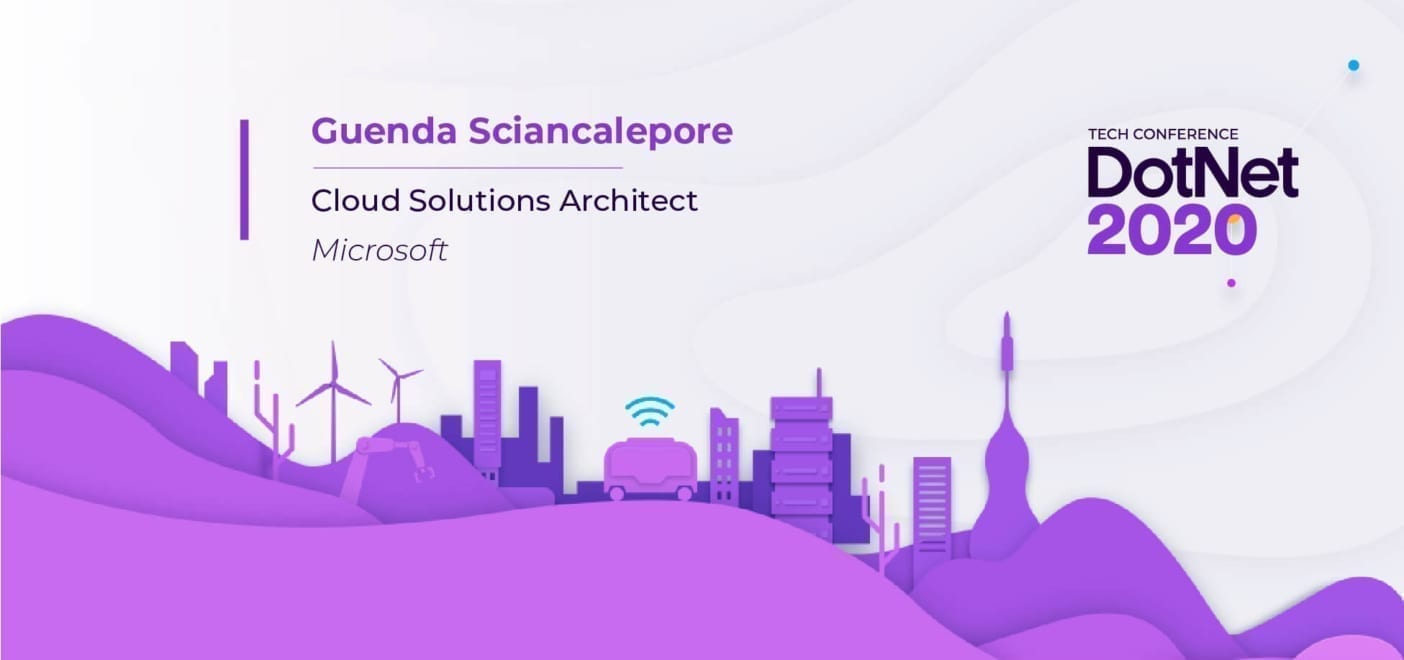 Guenda Sciancalepore

Cloud Solutions Architect

Microsoft

TECH CONFERENCE
DotNet
2020